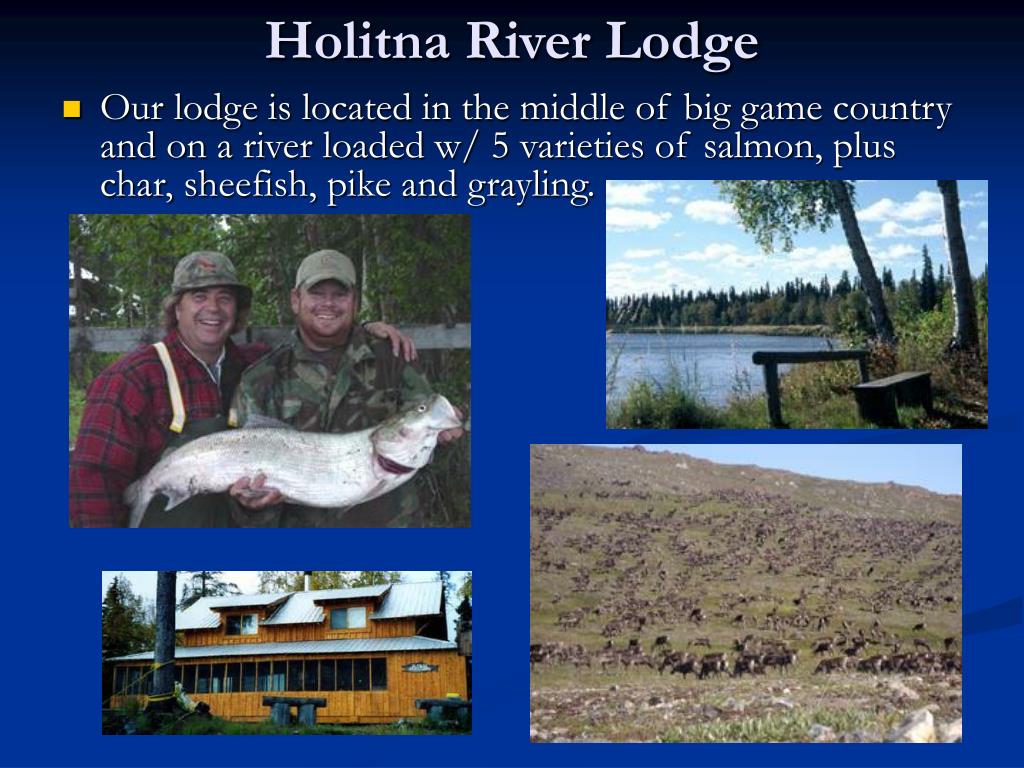 Holitna River Lodge

Our lodge is located in the middle of big game country and on a river loaded w/ 5 varieties of salmon, plus char, sheefish, pike and grayling.